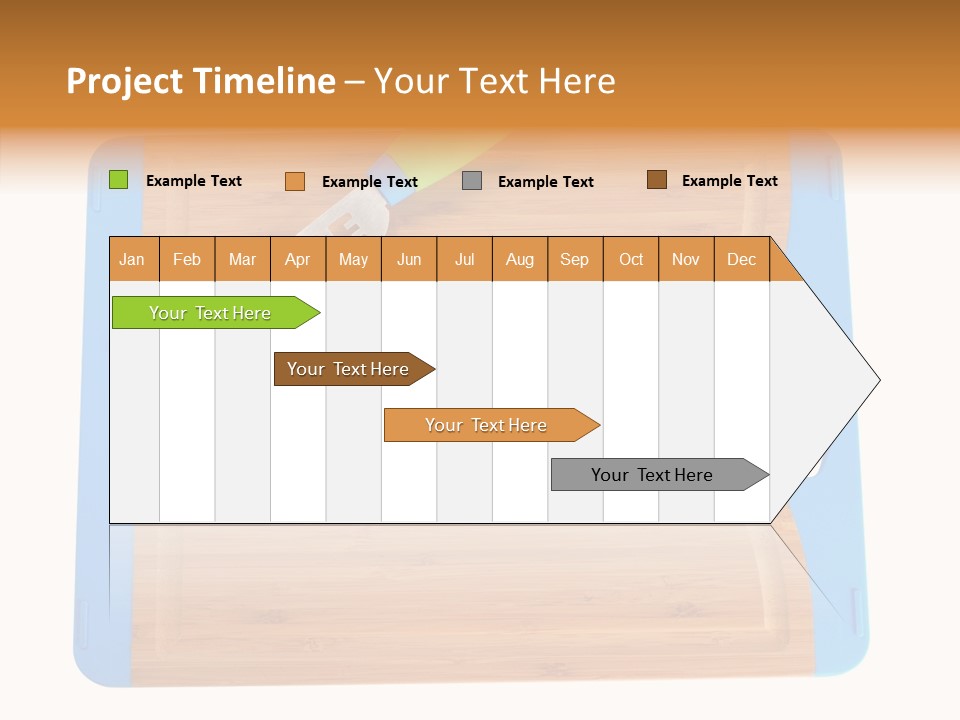 Project Timeline – Your Text Here

Example Text Example Text Example Text Example Text

| Jan | Feb | Mar | Apr | May | Jun | Jul | Aug | Sep | Oct | Nov | Dec |
|---|---|---|---|---|---|---|---|---|---|---|---|

Your Text Here

Your Text Here

Your Text Here

Your Text Here